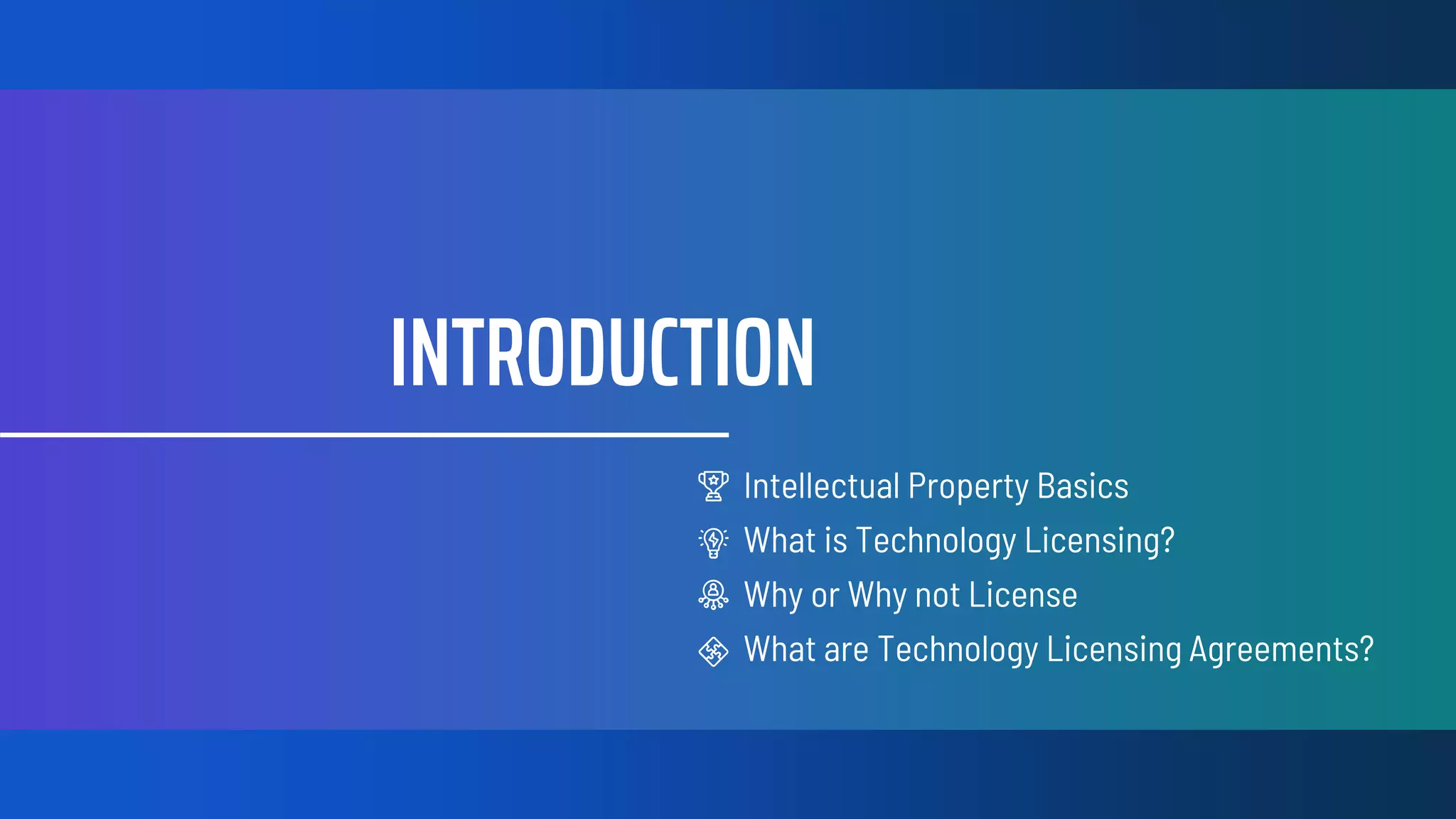 INTRODUCTION

Intellectual Property Basics
What is Technology Licensing?
Why or Why not License
What are Technology Licensing Agreements?